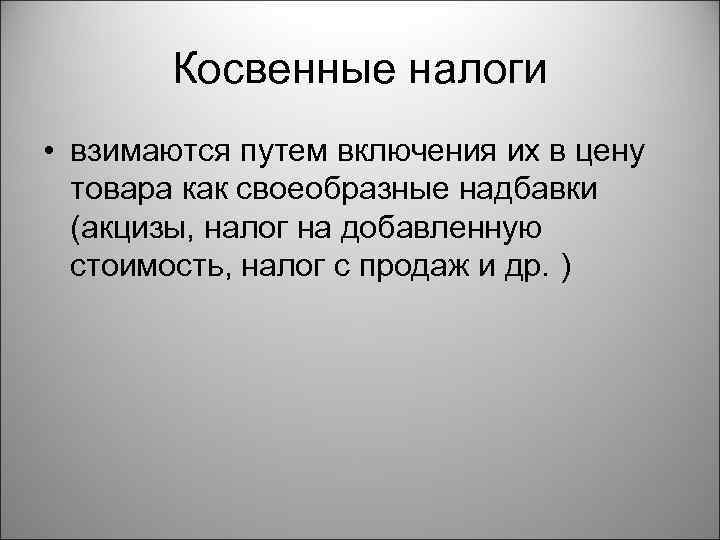 Косвенные налоги

• взимаются путем включения их в цену товара как своеобразные надбавки (акцизы, налог на добавленную стоимость, налог с продаж и др. )